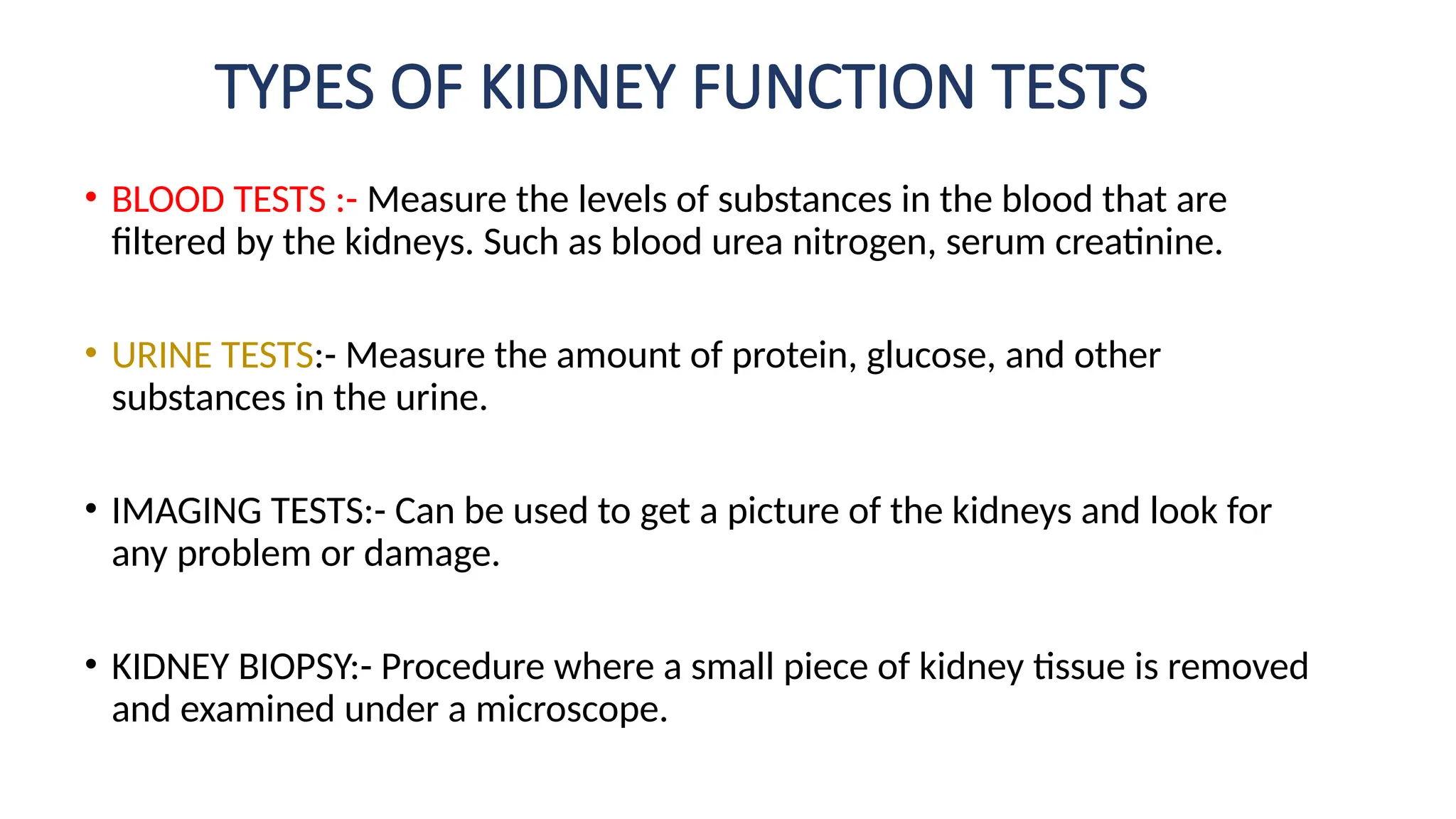 TYPES OF KIDNEY FUNCTION TESTS

• BLOOD TESTS :- Measure the levels of substances in the blood that are filtered by the kidneys. Such as blood urea nitrogen, serum creatinine.

• URINE TESTS:- Measure the amount of protein, glucose, and other substances in the urine.

• IMAGING TESTS:- Can be used to get a picture of the kidneys and look for any problem or damage.

• KIDNEY BIOPSY:- Procedure where a small piece of kidney tissue is removed and examined under a microscope.